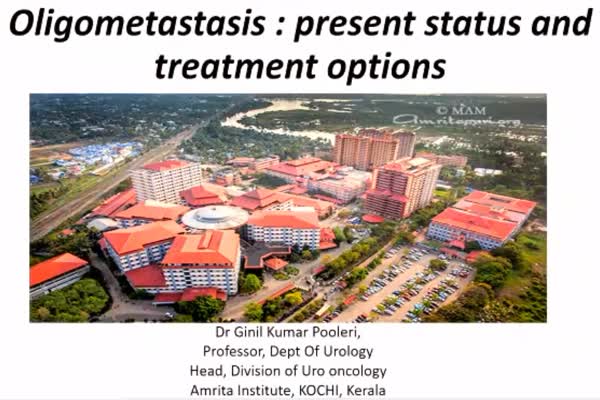 Oligometastasis : present status and treatment options

© MAM
Amritapuri.org

Dr Ginil Kumar Pooleri,
Professor, Dept Of Urology
Head, Division of Uro oncology
Amrita Institute, KOCHI, Kerala